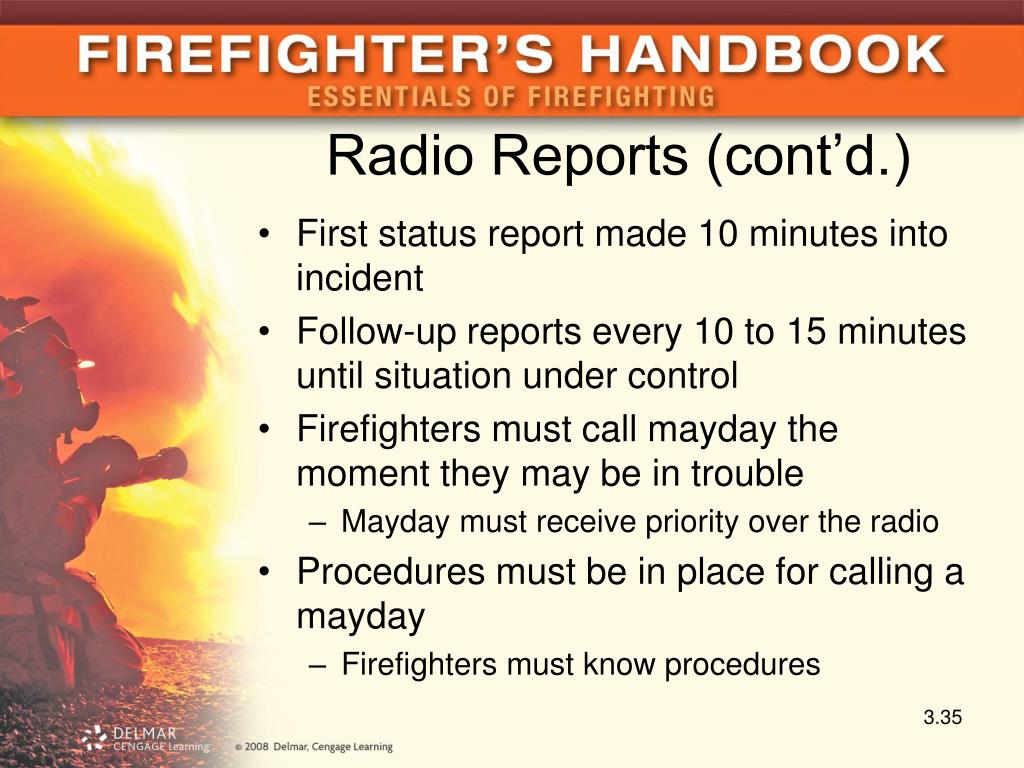 FIREFIGHTER'S HANDBOOK
ESSENTIALS OF FIREFIGHTING

Radio Reports (cont'd.)

• First status report made 10 minutes into incident
• Follow-up reports every 10 to 15 minutes until situation under control
• Firefighters must call mayday the moment they may be in trouble
– Mayday must receive priority over the radio
• Procedures must be in place for calling a mayday
– Firefighters must know procedures

3.35

DELMAR CENGAGE Learning

© 2008 Delmar, Cengage Learning